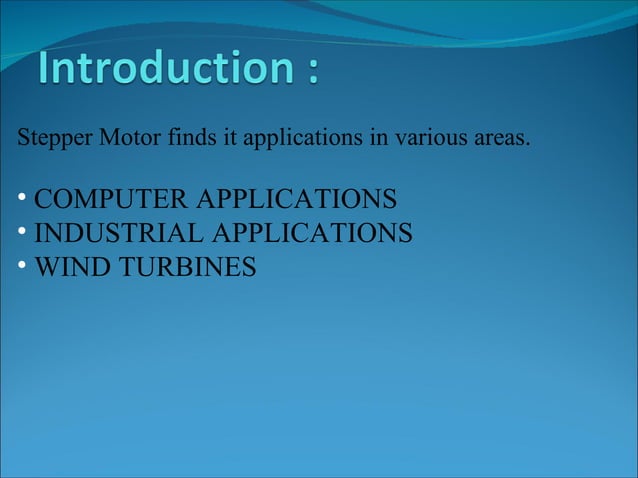 Introduction :

Stepper Motor finds it applications in various areas.

• COMPUTER APPLICATIONS
• INDUSTRIAL APPLICATIONS
• WIND TURBINES